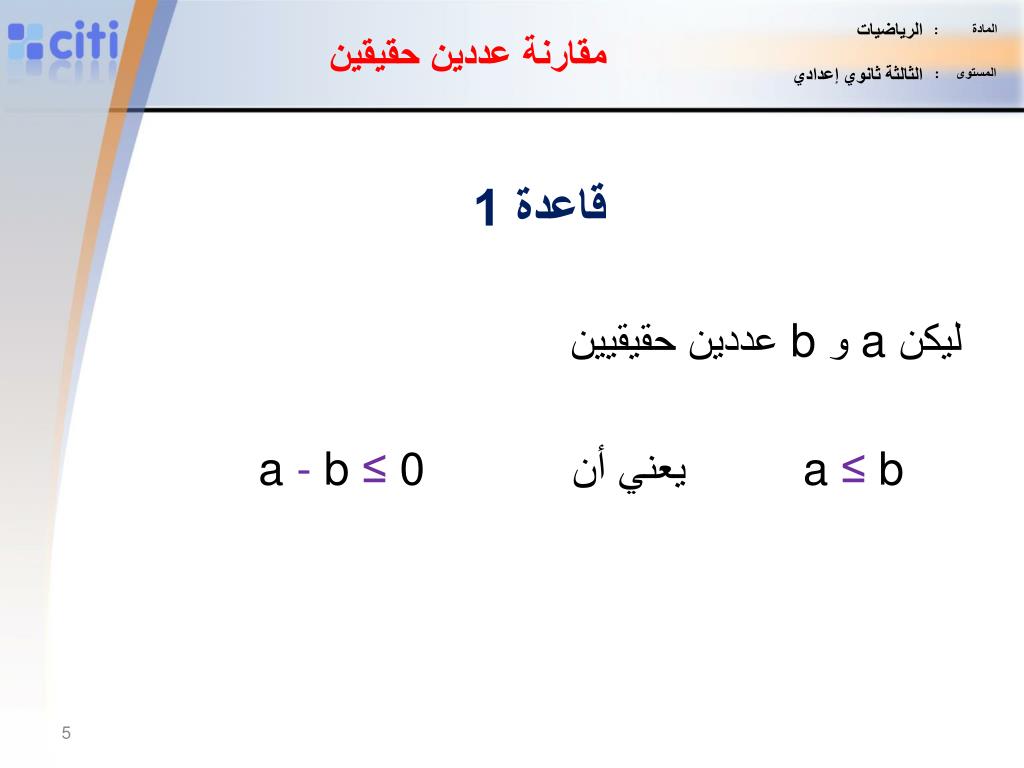 citi

مقارنة عددين حقيقين

المادة : الرياضيات

المستوى : الثالثة ثانوي إعدادي

قاعدة 1

ليكن a و b عددين حقيقيين

$a \leq b$ يعني أن $a - b \leq 0$

5